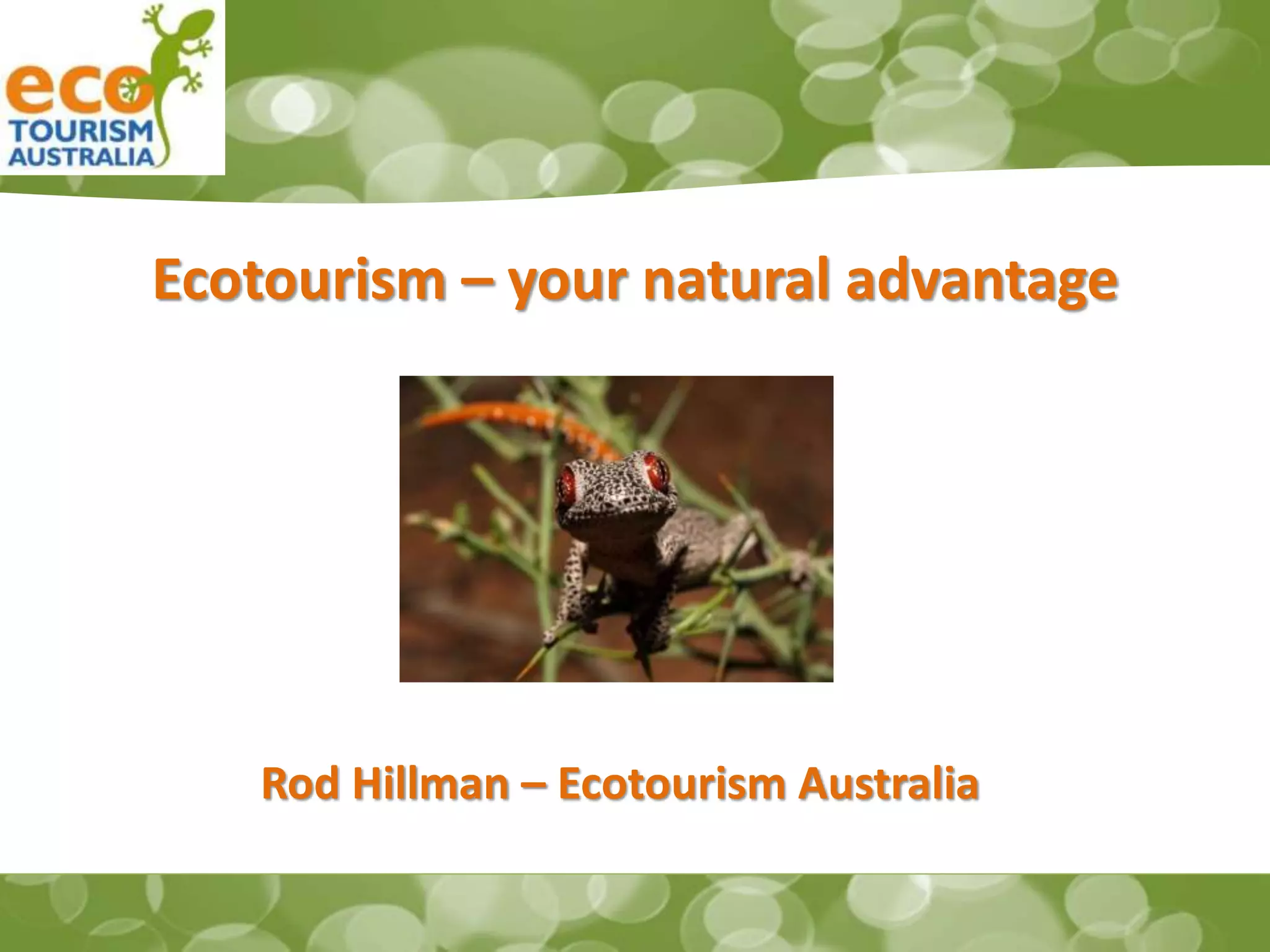 eco
TOURISM
AUSTRALIA

Ecotourism – your natural advantage

Rod Hillman – Ecotourism Australia